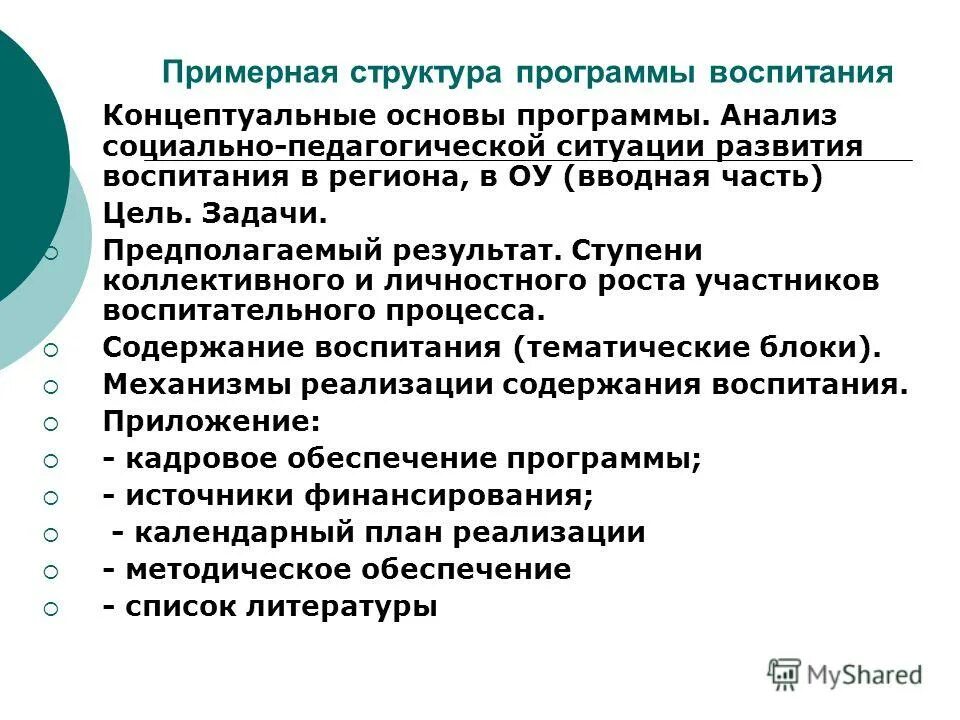 Примерная структура программы воспитания

Концептуальные основы программы. Анализ социально-педагогической ситуации развития воспитания в региона, в ОУ (вводная часть)

Цель. Задачи.

Предполагаемый результат. Ступени коллективного и личностного роста участников воспитательного процесса.

Содержание воспитания (тематические блоки).

Механизмы реализации содержания воспитания.

Приложение:

- кадровое обеспечение программы;

- источники финансирования;

- календарный план реализации

- методическое обеспечение

- список литературы

MyShared